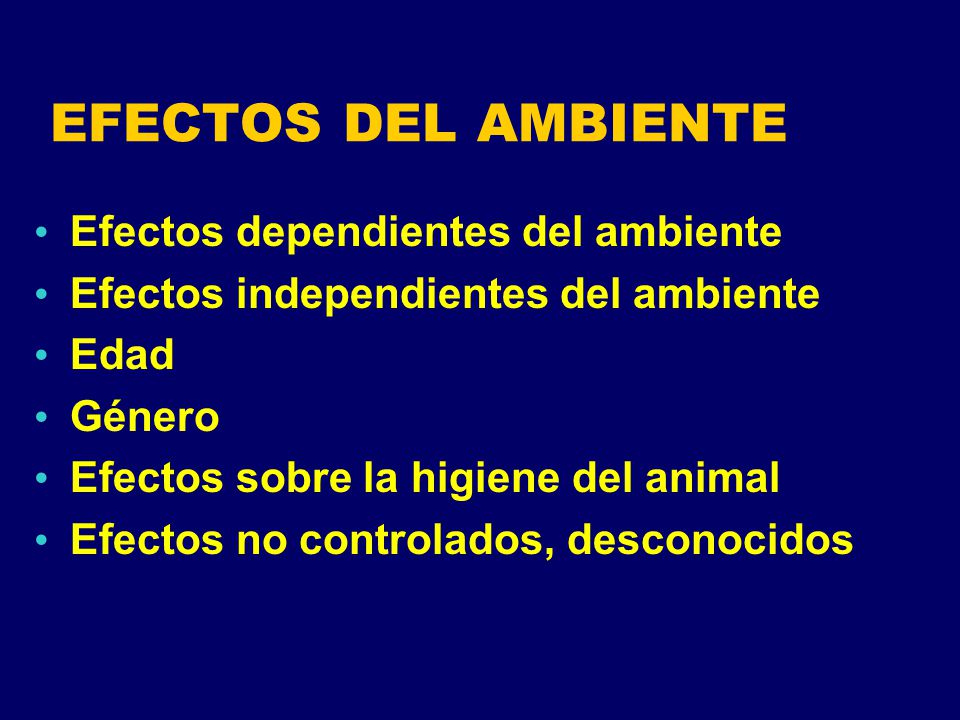 EFECTOS DEL AMBIENTE

• Efectos dependientes del ambiente
• Efectos independientes del ambiente
• Edad
• Género
• Efectos sobre la higiene del animal
• Efectos no controlados, desconocidos